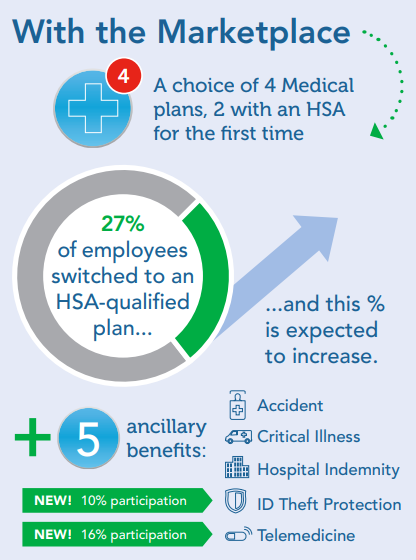 With the Marketplace

4

A choice of 4 Medical plans, 2 with an HSA for the first time

27% of employees switched to an HSA-qualified plan...

...and this % is expected to increase.

+ 5 ancillary benefits:

Accident

Critical Illness

Hospital Indemnity

NEW! 10% participation

ID Theft Protection

NEW! 16% participation

Telemedicine